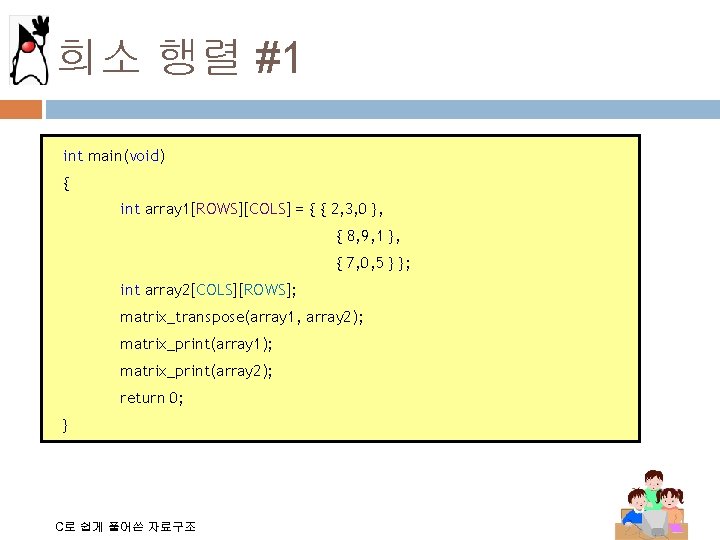 희소 행렬 #1

int main(void)
{
    int array1[ROWS][COLS] = { { 2,3,0 },
                               { 8,9,1 },
                               { 7,0,5 } };
    int array2[COLS][ROWS];
    matrix_transpose(array1, array2);
    matrix_print(array1);
    matrix_print(array2);
    return 0;
}

C로 쉽게 풀어쓴 자료구조